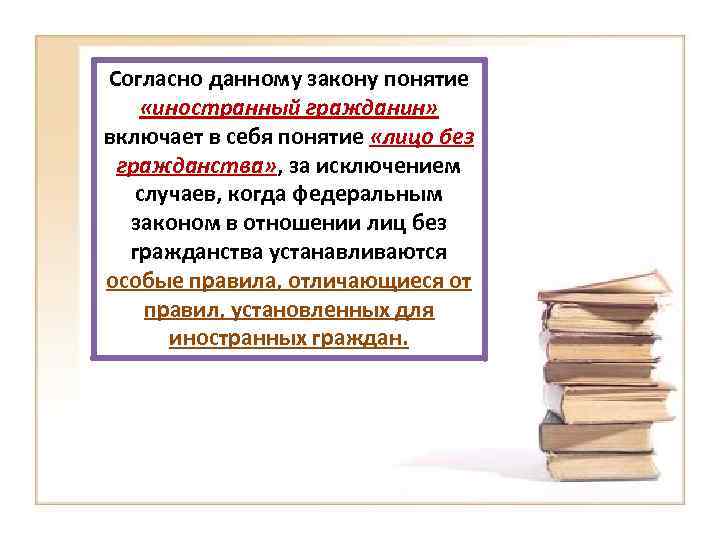 Согласно данному закону понятие «иностранный гражданин» включает в себя понятие «лицо без гражданства», за исключением случаев, когда федеральным законом в отношении лиц без гражданства устанавливаются особые правила, отличающиеся от правил, установленных для иностранных граждан.